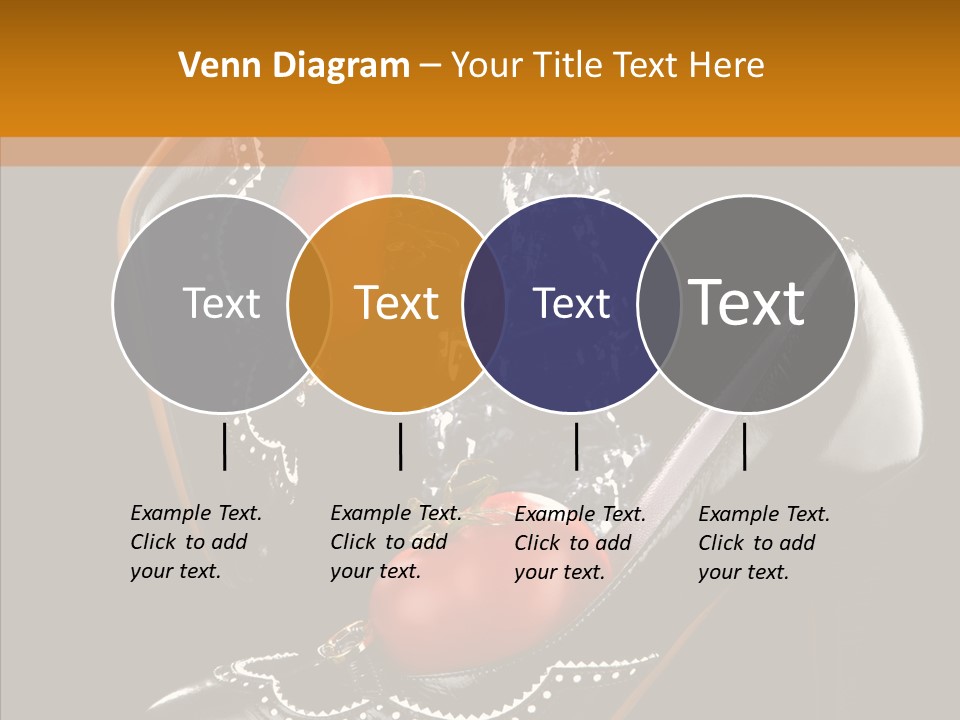 Venn Diagram – Your Title Text Here

Text

Text

Text

Text

Example Text. Click to add your text.

Example Text. Click to add your text.

Example Text. Click to add your text.

Example Text. Click to add your text.